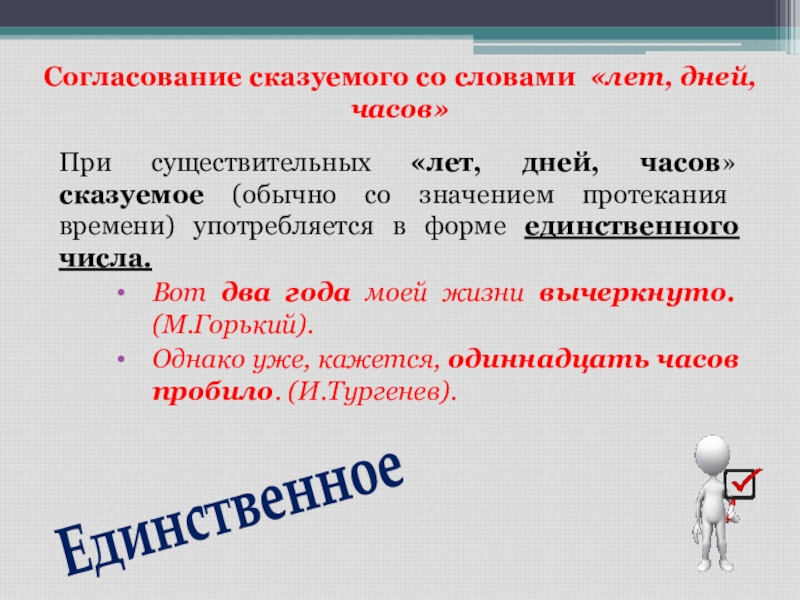 Согласование сказуемого со словами «лет, дней, часов»

При существительных «лет, дней, часов» сказуемое (обычно со значением протекания времени) употребляется в форме единственного числа.

• Вот два года моей жизни вычеркнуто. (М.Горький).
• Однако уже, кажется, одиннадцать часов пробило. (И.Тургенев).

Единственное